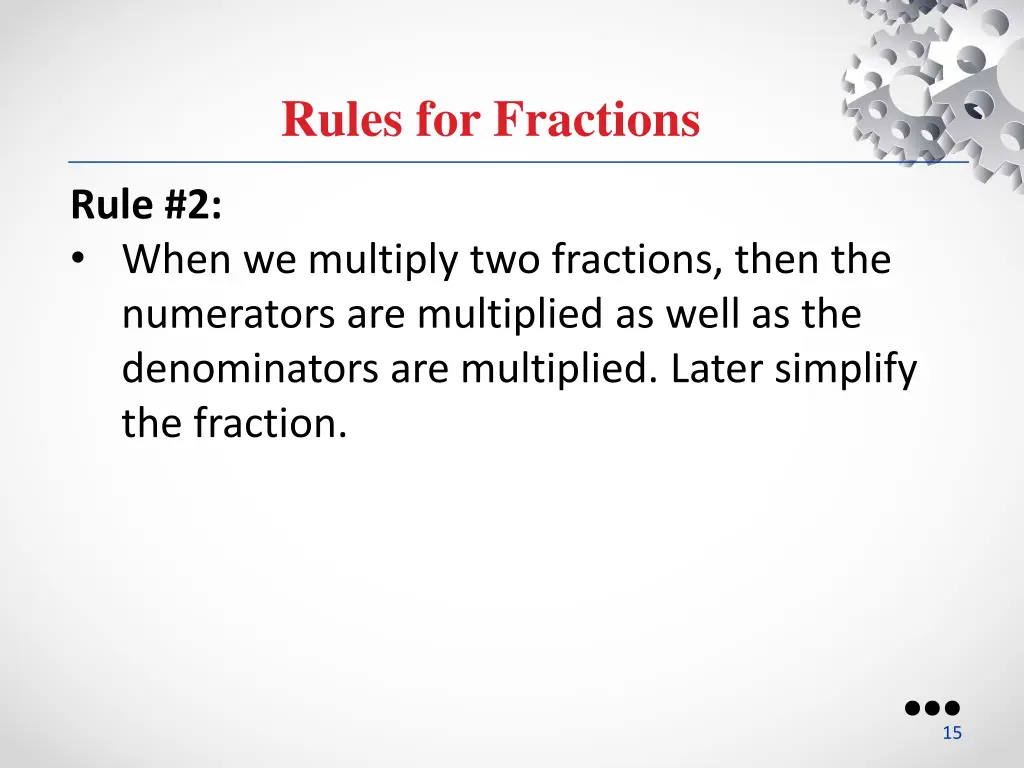 Rules for Fractions

Rule #2:

• When we multiply two fractions, then the numerators are multiplied as well as the denominators are multiplied. Later simplify the fraction.

15